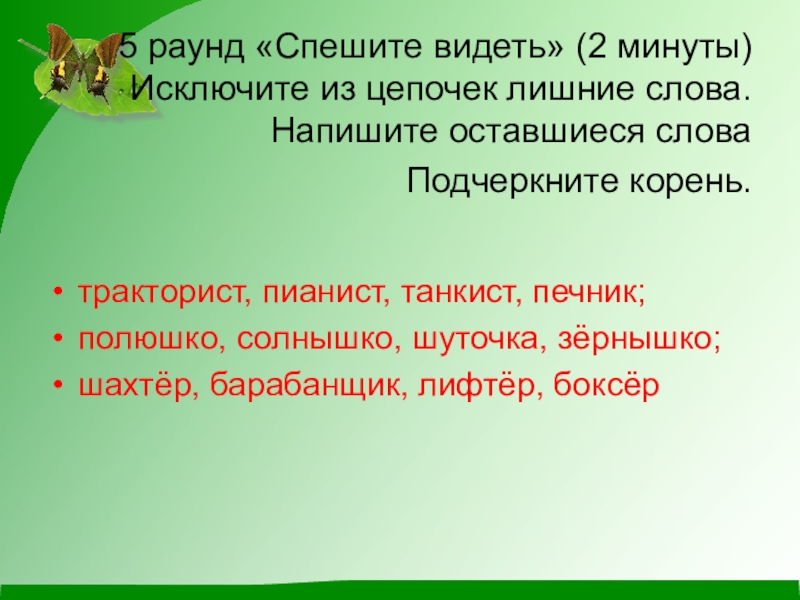 5 раунд «Спешите видеть» (2 минуты) Исключите из цепочек лишние слова. Напишите оставшиеся слова

Подчеркните корень.

• тракторист, пианист, танкист, печник;
• полюшко, солнышко, шуточка, зёрнышко;
• шахтёр, барабанщик, лифтёр, боксёр